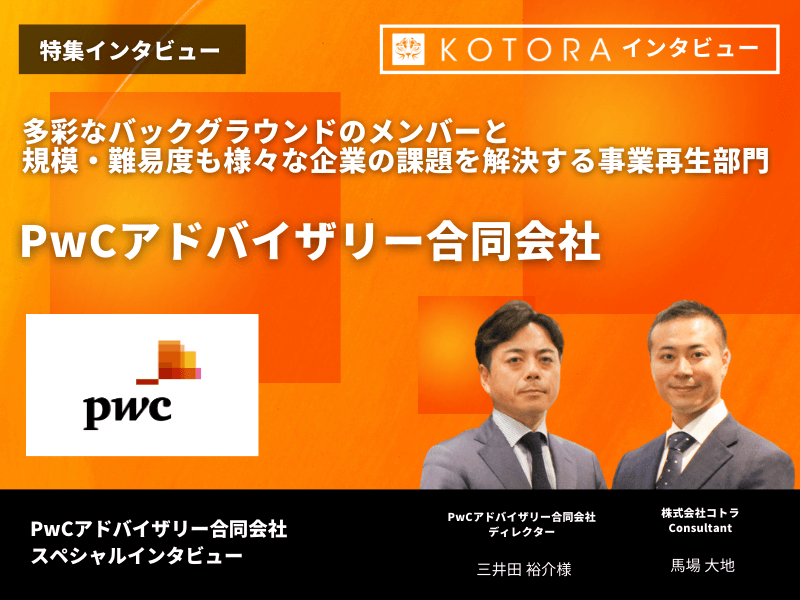 特集インタビュー

KOTORA インタビュー

多彩なバックグラウンドのメンバーと
規模・難易度も様々な企業の課題を解決する事業再生部門

PwCアドバイザリー合同会社

pwc

PwCアドバイザリー合同会社
スペシャルインタビュー

PwCアドバイザリー合同会社
ディレクター
三井田 裕介様

株式会社コトラ
Consultant
馬場 大地